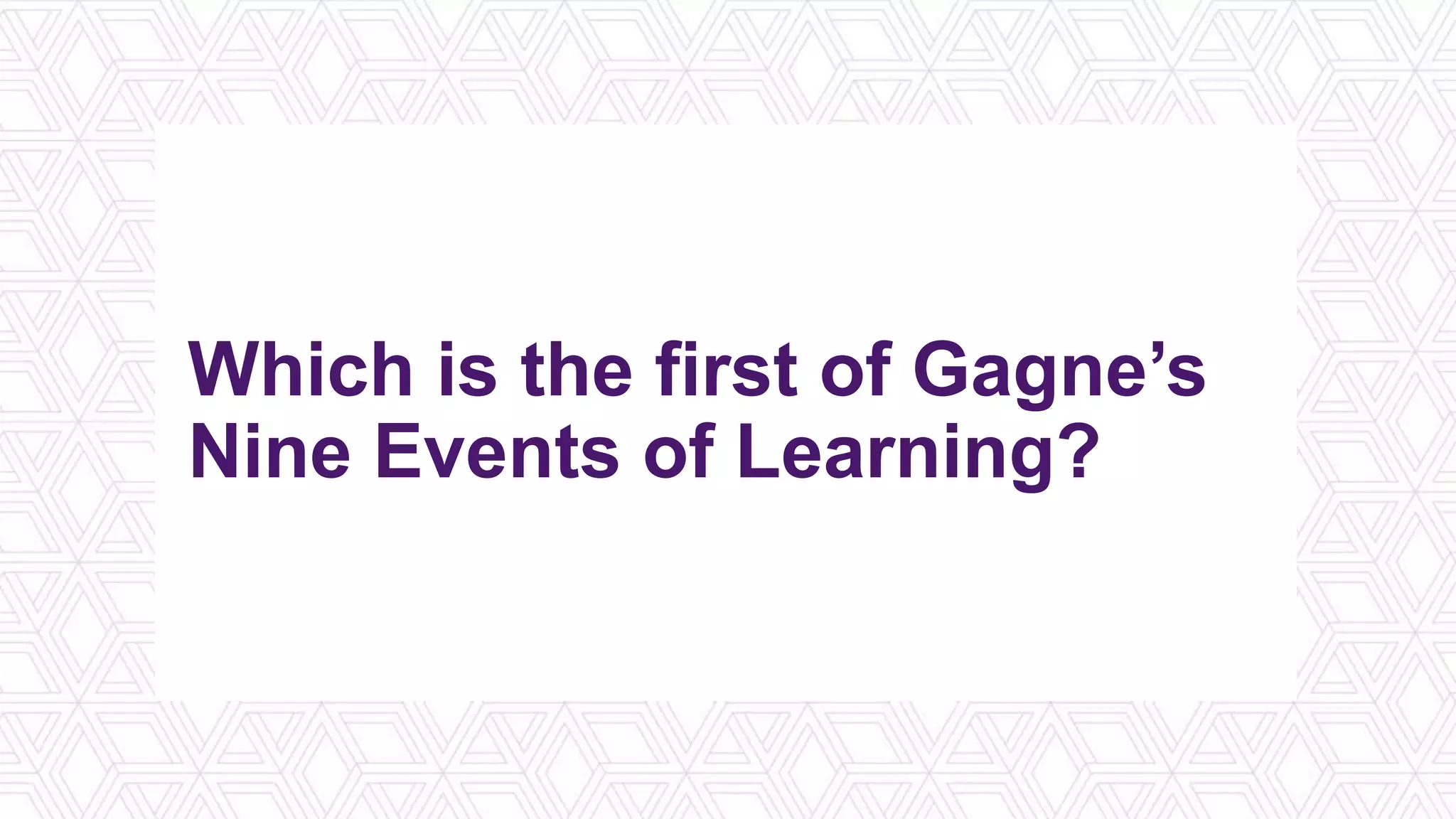 Which is the first of Gagne’s Nine Events of Learning?